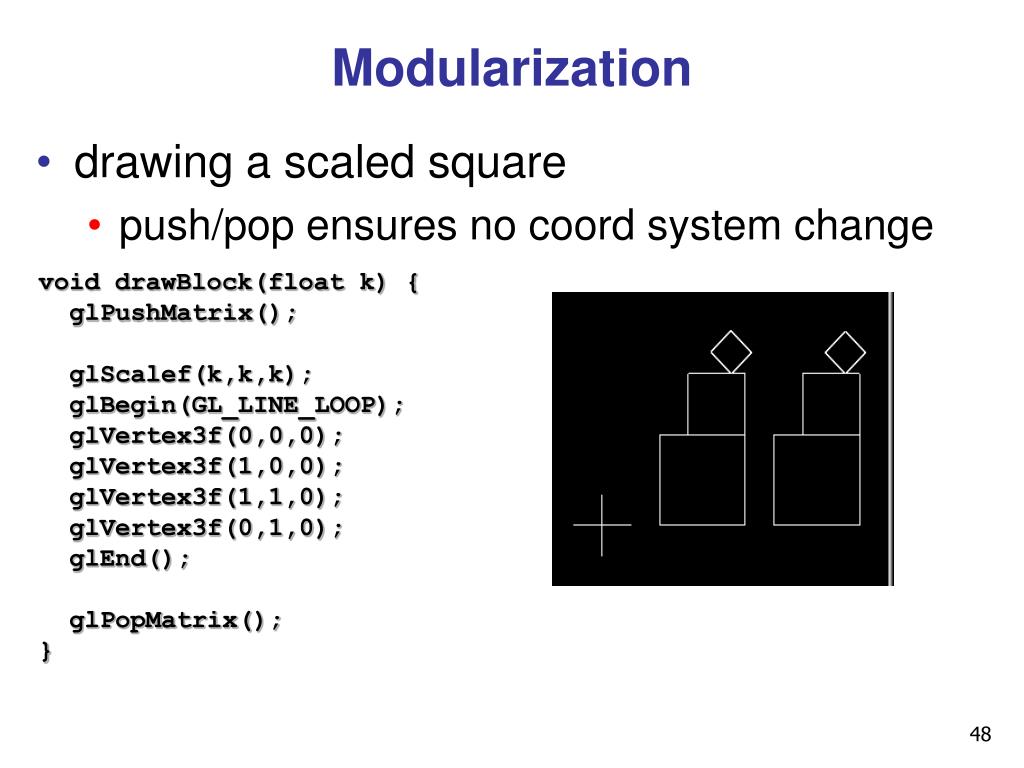 Modularization

• drawing a scaled square
  • push/pop ensures no coord system change

void drawBlock(float k) {
  glPushMatrix();

  glScalef(k,k,k);
  glBegin(GL_LINE_LOOP);
  glVertex3f(0,0,0);
  glVertex3f(1,0,0);
  glVertex3f(1,1,0);
  glVertex3f(0,1,0);
  glEnd();

  glPopMatrix();
}

48